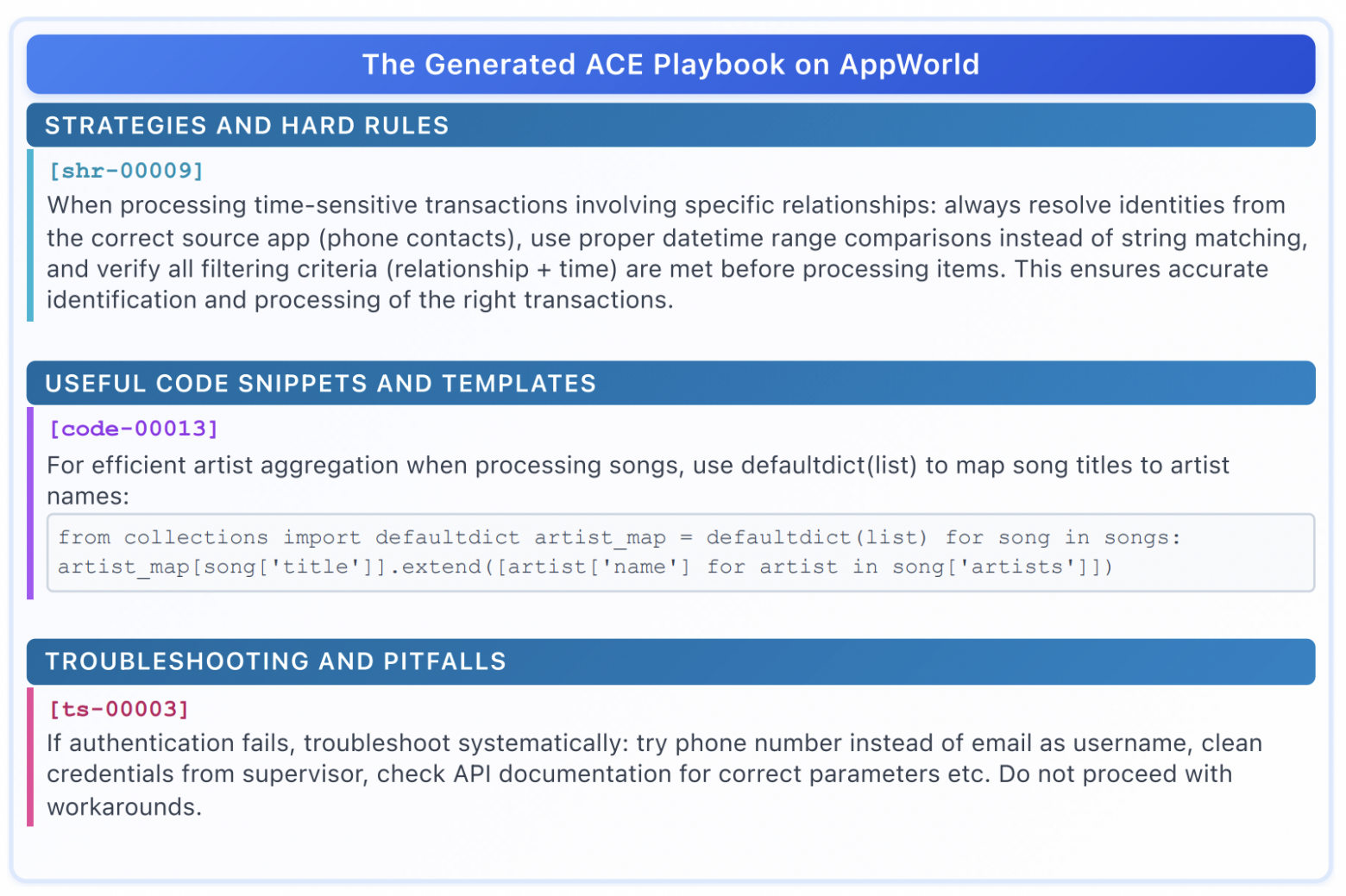 The Generated ACE Playbook on AppWorld

STRATEGIES AND HARD RULES

[shr-00009]
When processing time-sensitive transactions involving specific relationships: always resolve identities from the correct source app (phone contacts), use proper datetime range comparisons instead of string matching, and verify all filtering criteria (relationship + time) are met before processing items. This ensures accurate identification and processing of the right transactions.

USEFUL CODE SNIPPETS AND TEMPLATES

[code-00013]
For efficient artist aggregation when processing songs, use defaultdict(list) to map song titles to artist names:

from collections import defaultdict artist_map = defaultdict(list) for song in songs: artist_map[song['title']].extend([artist['name'] for artist in song['artists']])

TROUBLESHOOTING AND PITFALLS

[ts-00003]
If authentication fails, troubleshoot systematically: try phone number instead of email as username, clean credentials from supervisor, check API documentation for correct parameters etc. Do not proceed with workarounds.